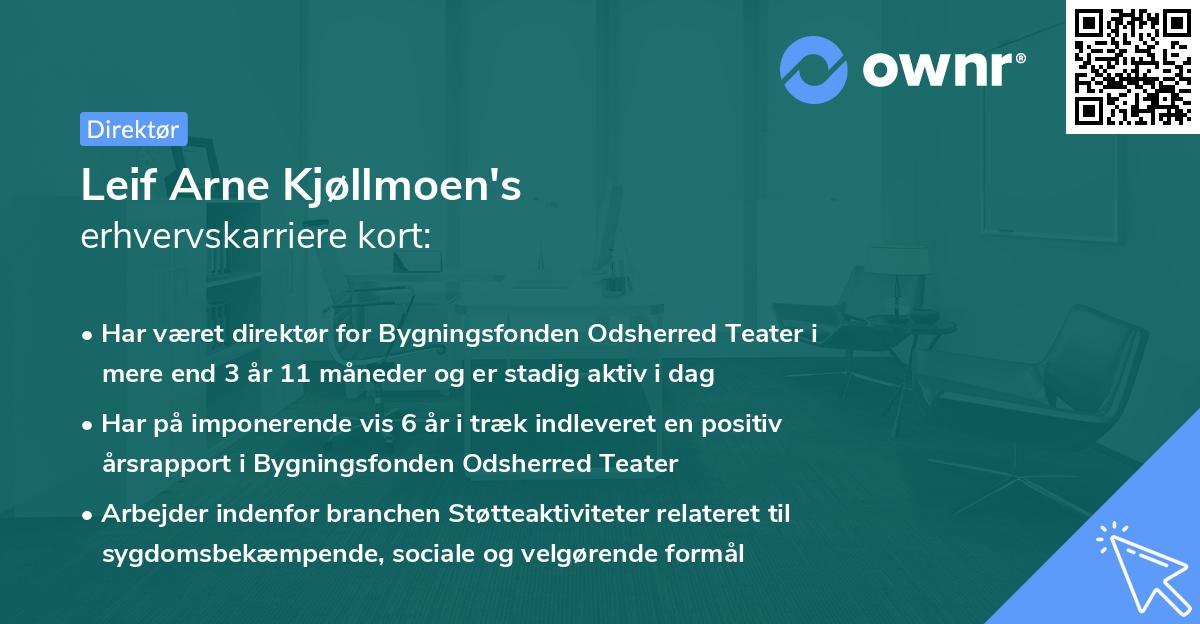 ownr®

Direktør

Leif Arne Kjøllmoen's
erhvervskarriere kort:

• Har været direktør for Bygningsfonden Odsherred Teater i mere end 3 år 11 måneder og er stadig aktiv i dag

• Har på imponerende vis 6 år i træk indleveret en positiv årsrapport i Bygningsfonden Odsherred Teater

• Arbejder indenfor branchen Støtteaktiviteter relateret til sygdomsbekæmpende, sociale og velgørende formål